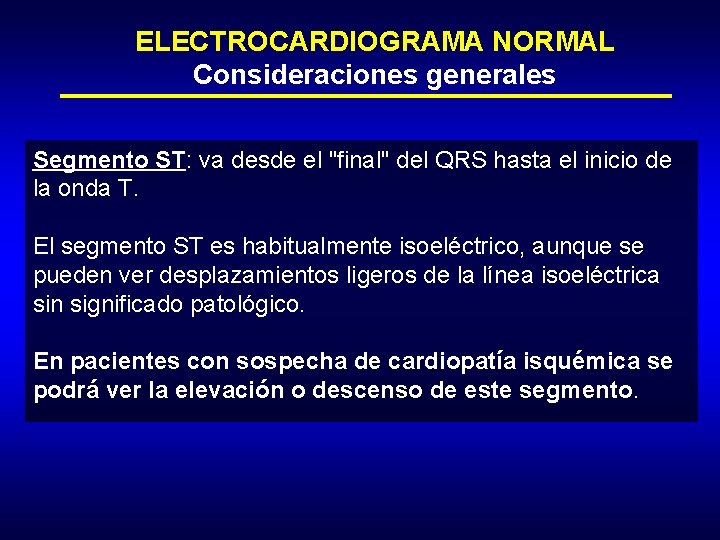 ELECTROCARDIOGRAMA NORMAL
Consideraciones generales

Segmento ST: va desde el "final" del QRS hasta el inicio de la onda T.

El segmento ST es habitualmente isoeléctrico, aunque se pueden ver desplazamientos ligeros de la línea isoeléctrica sin significado patológico.

En pacientes con sospecha de cardiopatía isquémica se podrá ver la elevación o descenso de este segmento.